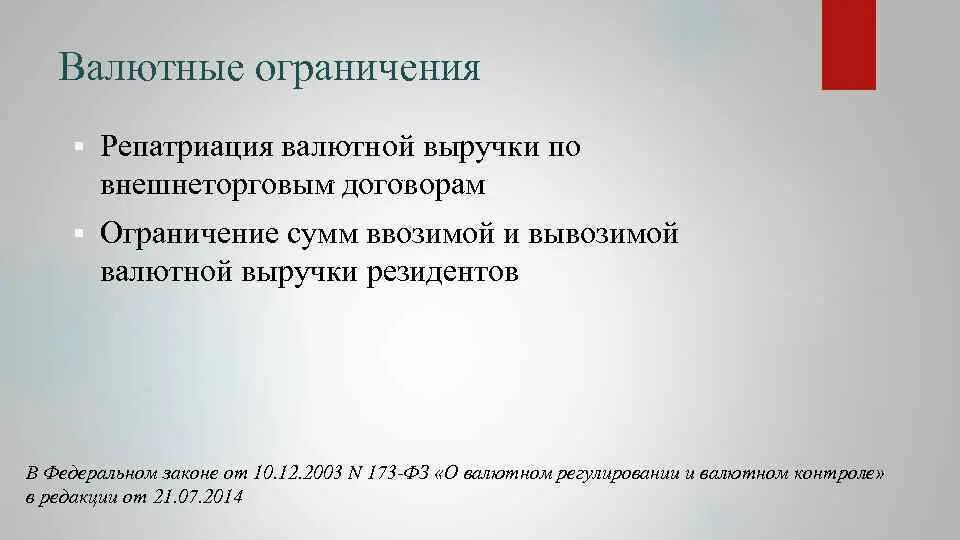 Валютные ограничения

▪ Репатриация валютной выручки по внешнеторговым договорам

▪ Ограничение сумм ввозимой и вывозимой валютной выручки резидентов

В Федеральном законе от 10.12.2003 N 173-ФЗ «О валютном регулировании и валютном контроле» в редакции от 21.07.2014